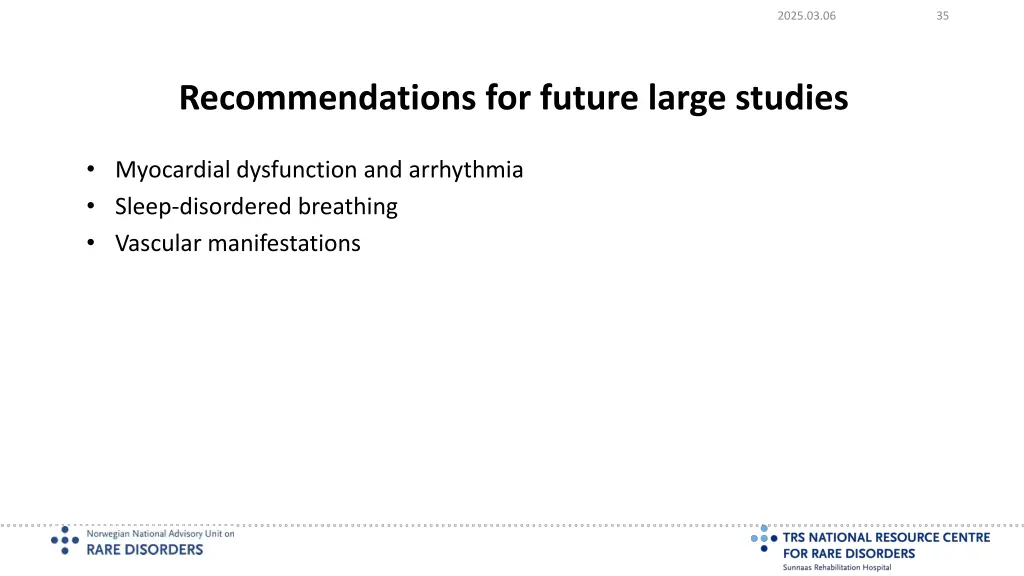 2025.03.06

35

Recommendations for future large studies

• Myocardial dysfunction and arrhythmia
• Sleep-disordered breathing
• Vascular manifestations

Norwegian National Advisory Unit on
RARE DISORDERS

TRS NATIONAL RESOURCE CENTRE
FOR RARE DISORDERS
Sunnaas Rehabilitation Hospital